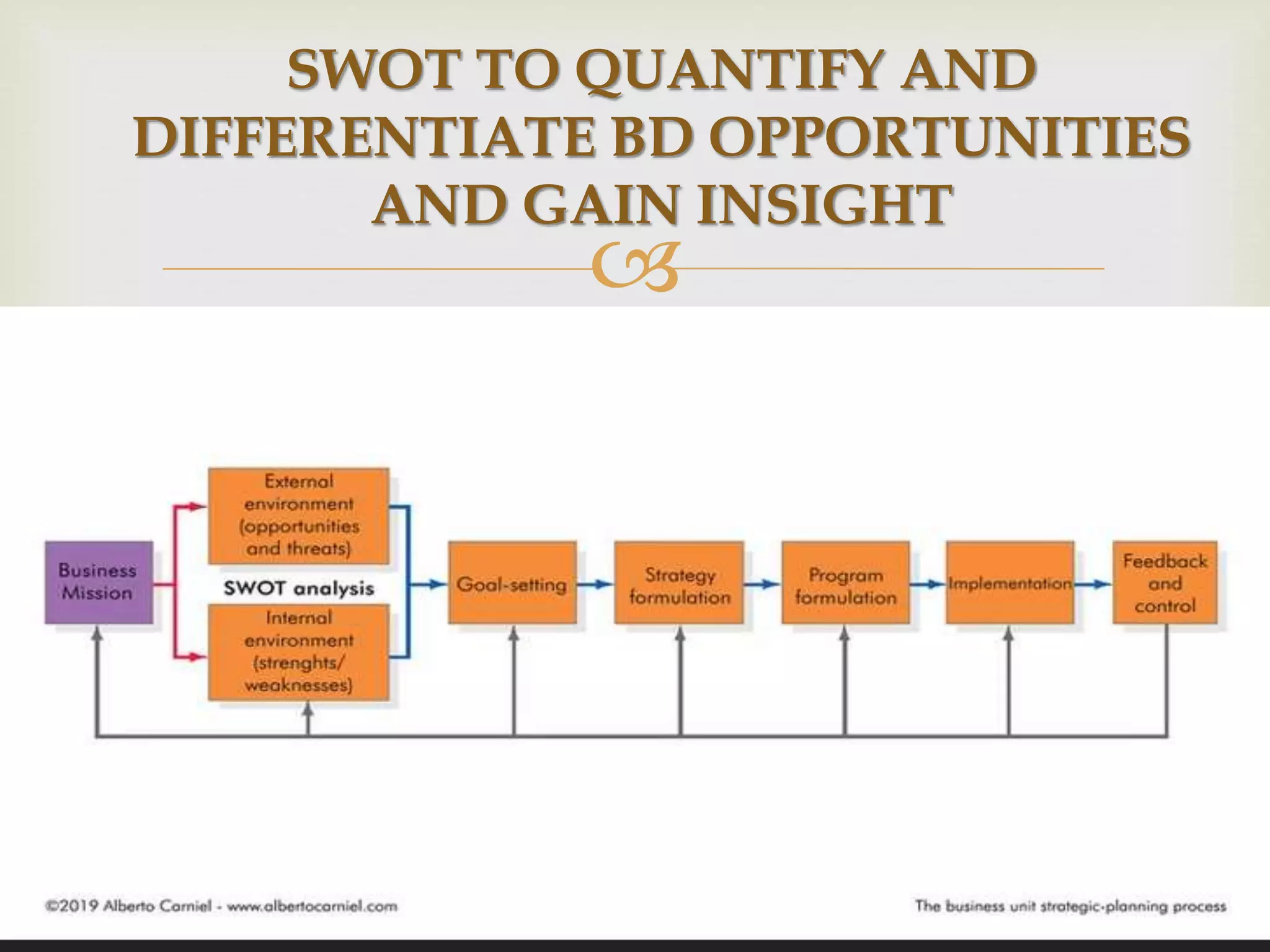 SWOT TO QUANTIFY AND DIFFERENTIATE BD OPPORTUNITIES AND GAIN INSIGHT

Business Mission

External environment (opportunities and threats)

SWOT analysis

Internal environment (strenghts/ weaknesses)

Goal-setting

Strategy formulation

Program formulation

Implementation

Feedback and control

©2019 Alberto Carniel - www.albertocarniel.com

The business unit strategic-planning process